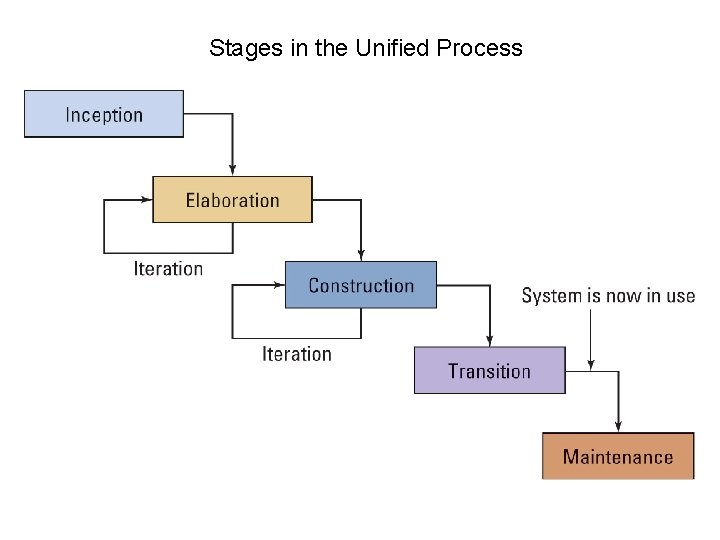 Stages in the Unified Process

Inception

Elaboration

Iteration

Construction

Iteration

System is now in use

Transition

Maintenance